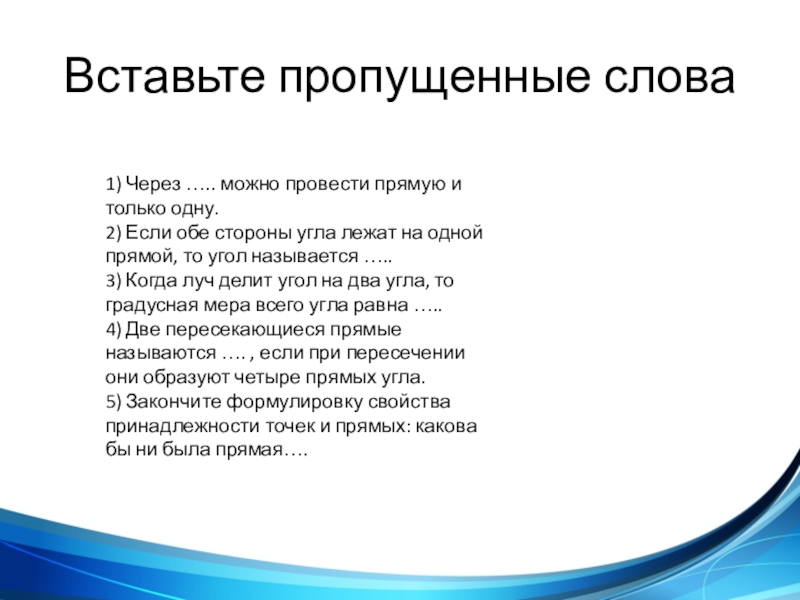 Вставьте пропущенные слова

1) Через ….. можно провести прямую и только одну.
2) Если обе стороны угла лежат на одной прямой, то угол называется …..
3) Когда луч делит угол на два угла, то градусная мера всего угла равна …..
4) Две пересекающиеся прямые называются …. , если при пересечении они образуют четыре прямых угла.
5) Закончите формулировку свойства принадлежности точек и прямых: какова бы ни была прямая….